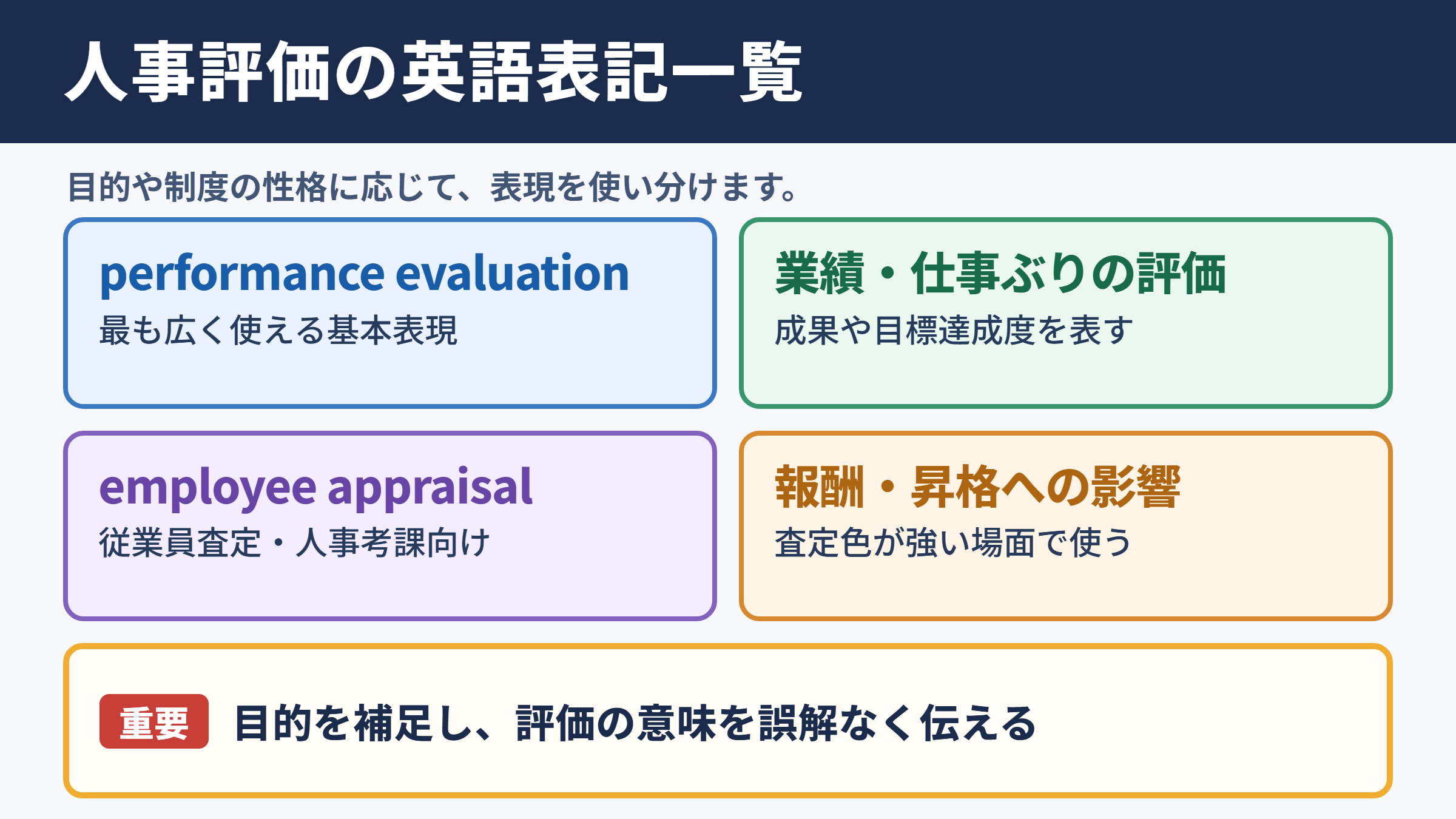 人事評価の英語表記一覧

目的や制度の性格に応じて、表現を使い分けます。

performance evaluation
最も広く使える基本表現

業績・仕事ぶりの評価
成果や目標達成度を表す

employee appraisal
従業員査定・人事考課向け

報酬・昇格への影響
査定色が強い場面で使う

重要 目的を補足し、評価の意味を誤解なく伝える